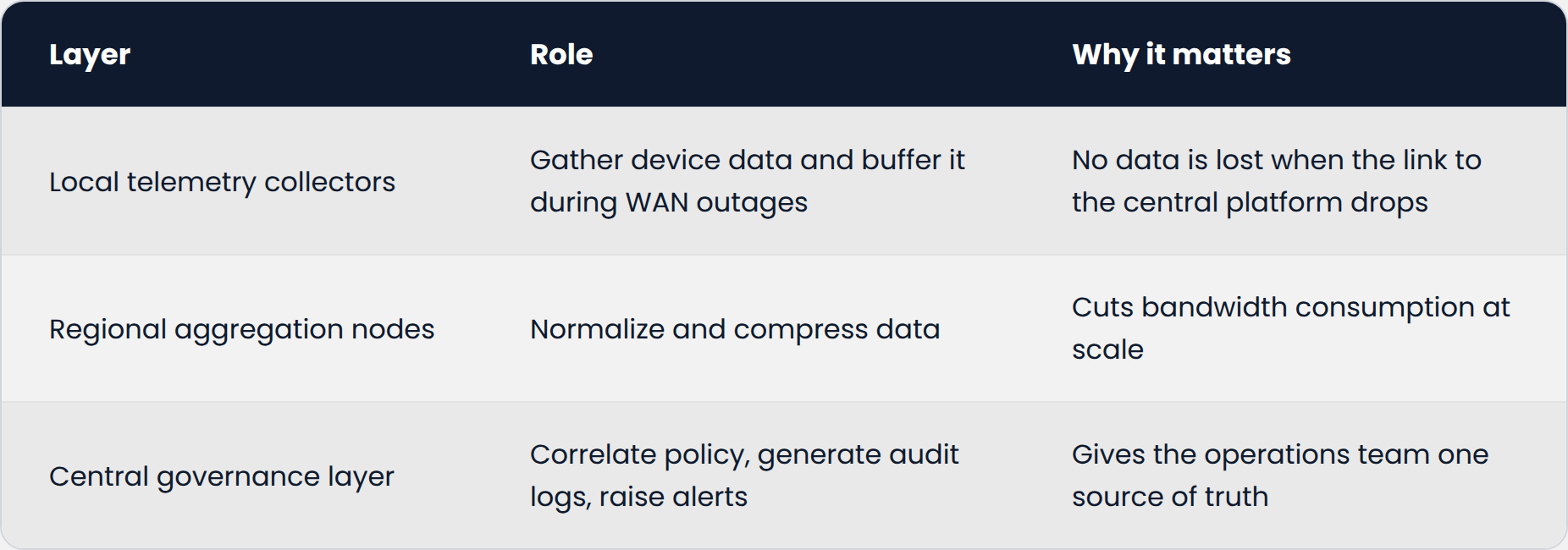 | Layer | Role | Why it matters |
|---|---|---|
| Local telemetry collectors | Gather device data and buffer it during WAN outages | No data is lost when the link to the central platform drops |
| Regional aggregation nodes | Normalize and compress data | Cuts bandwidth consumption at scale |
| Central governance layer | Correlate policy, generate audit logs, raise alerts | Gives the operations team one source of truth |